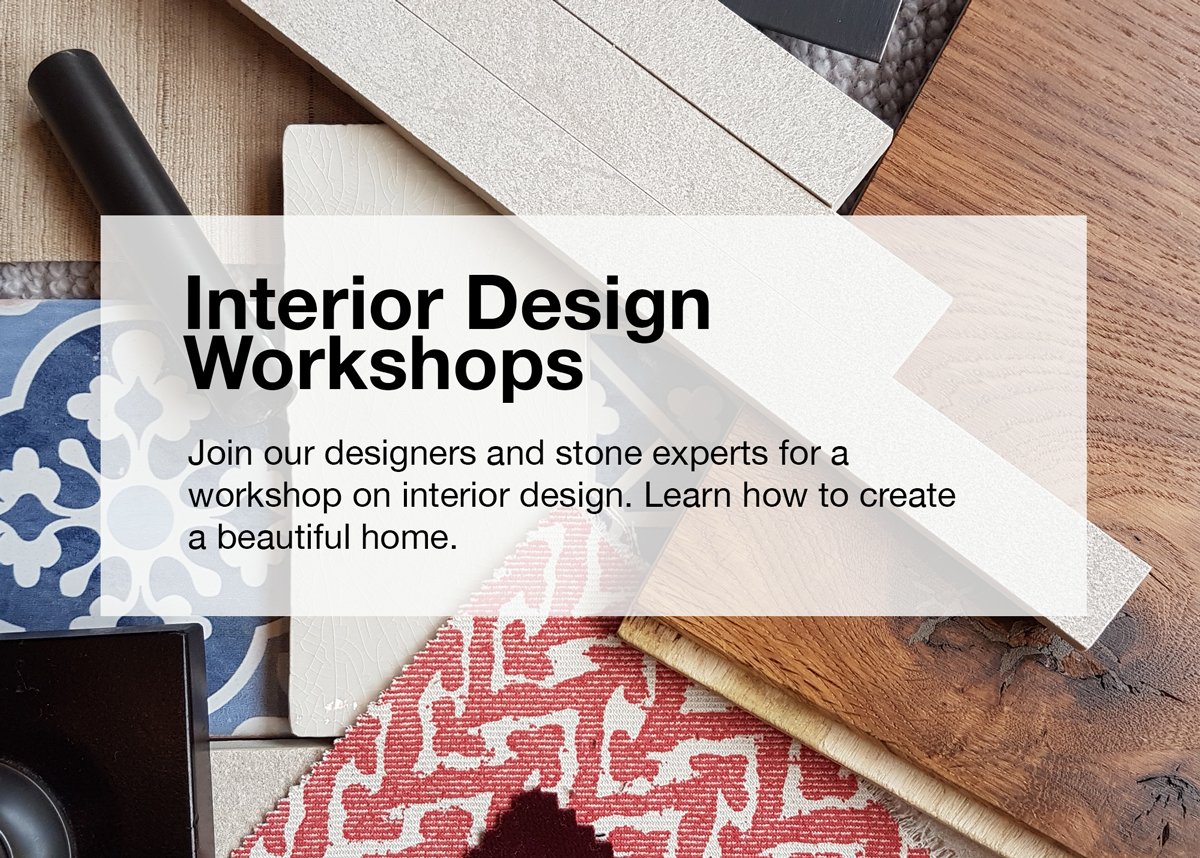 Interior Design Workshops

Join our designers and stone experts for a workshop on interior design. Learn how to create a beautiful home.